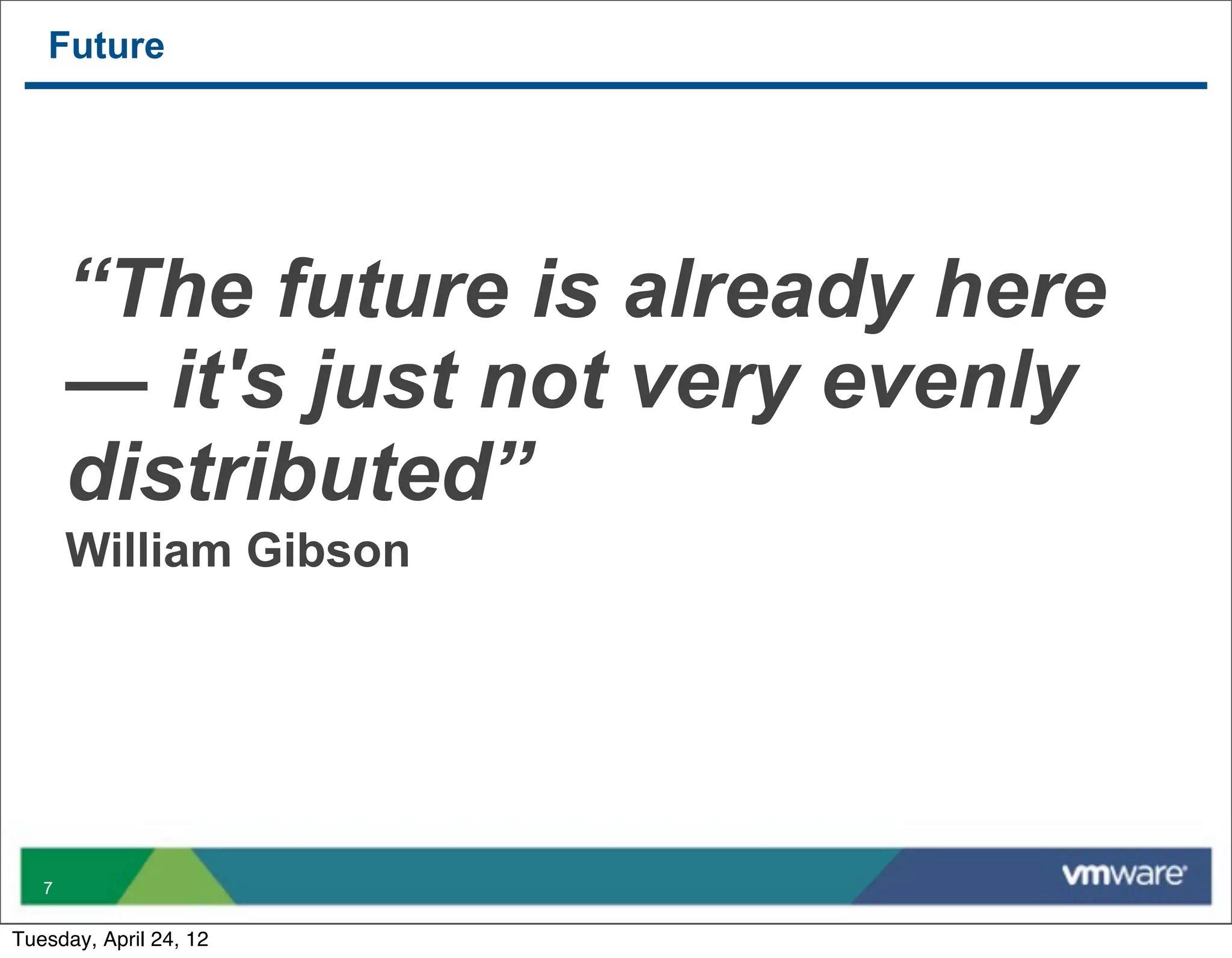 Future

“The future is already here — it's just not very evenly distributed”

William Gibson

7

vmware

Tuesday, April 24, 12